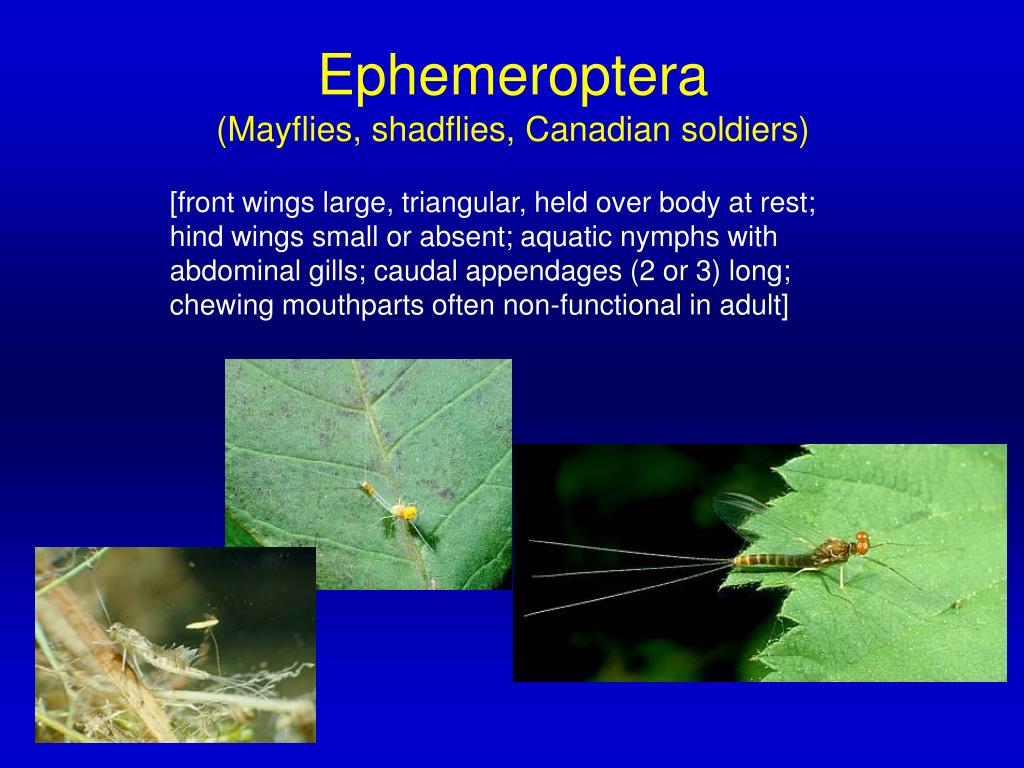 Ephemeroptera
(Mayflies, shadflies, Canadian soldiers)

[front wings large, triangular, held over body at rest; hind wings small or absent; aquatic nymphs with abdominal gills; caudal appendages (2 or 3) long; chewing mouthparts often non-functional in adult]